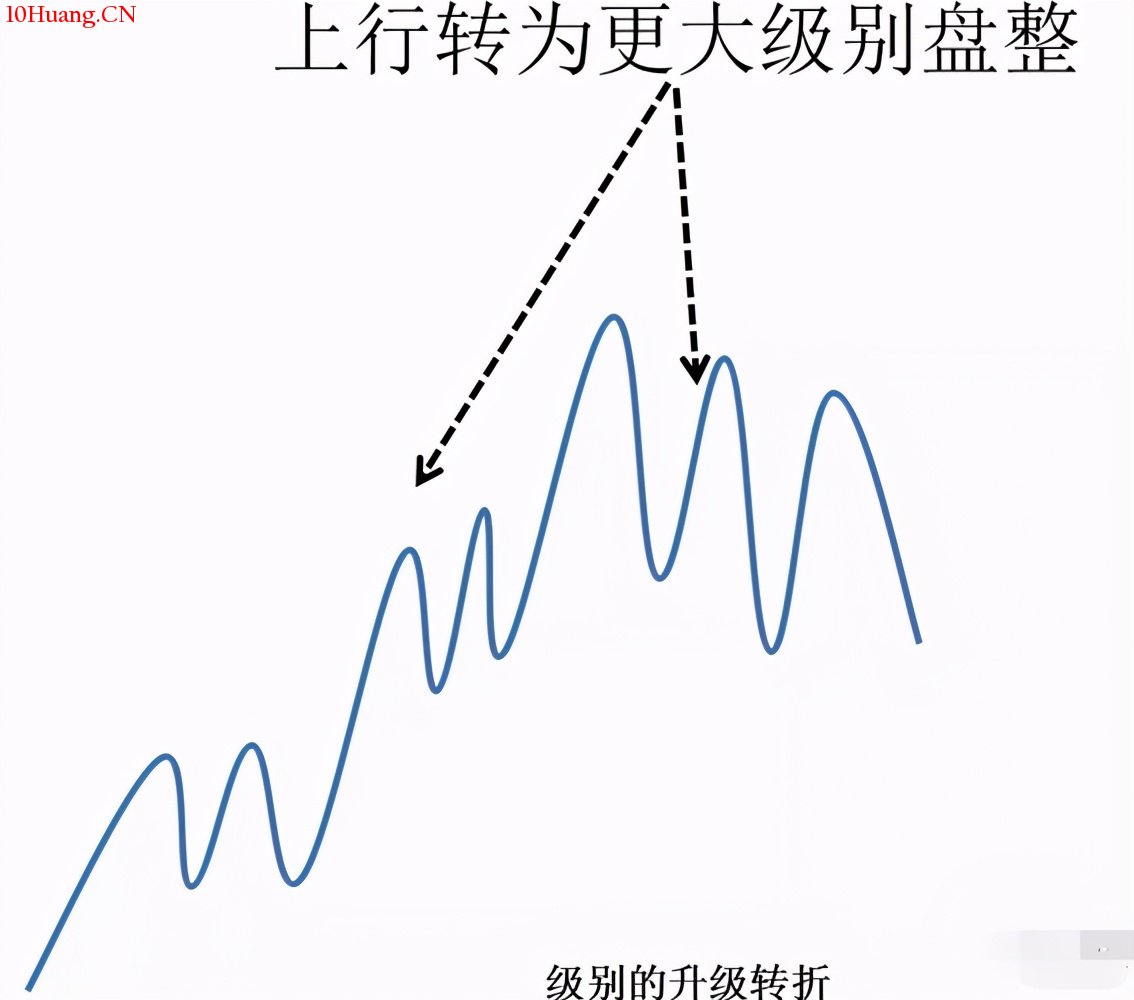 10Huang.CN

上行转为更大级别盘整

级别的升级转折